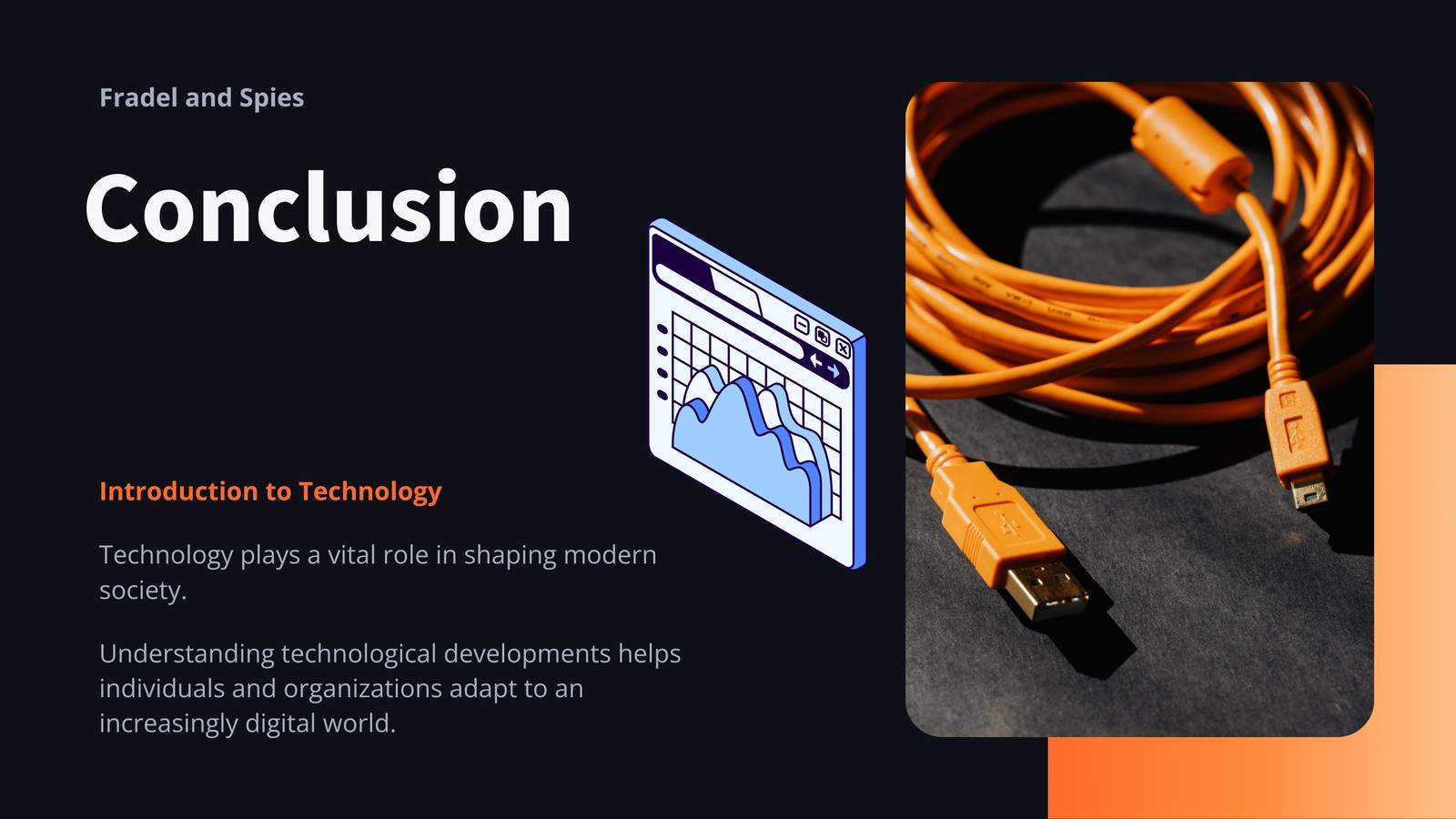 Fradel and Spies

Conclusion

Introduction to Technology

Technology plays a vital role in shaping modern society.

Understanding technological developments helps individuals and organizations adapt to an increasingly digital world.